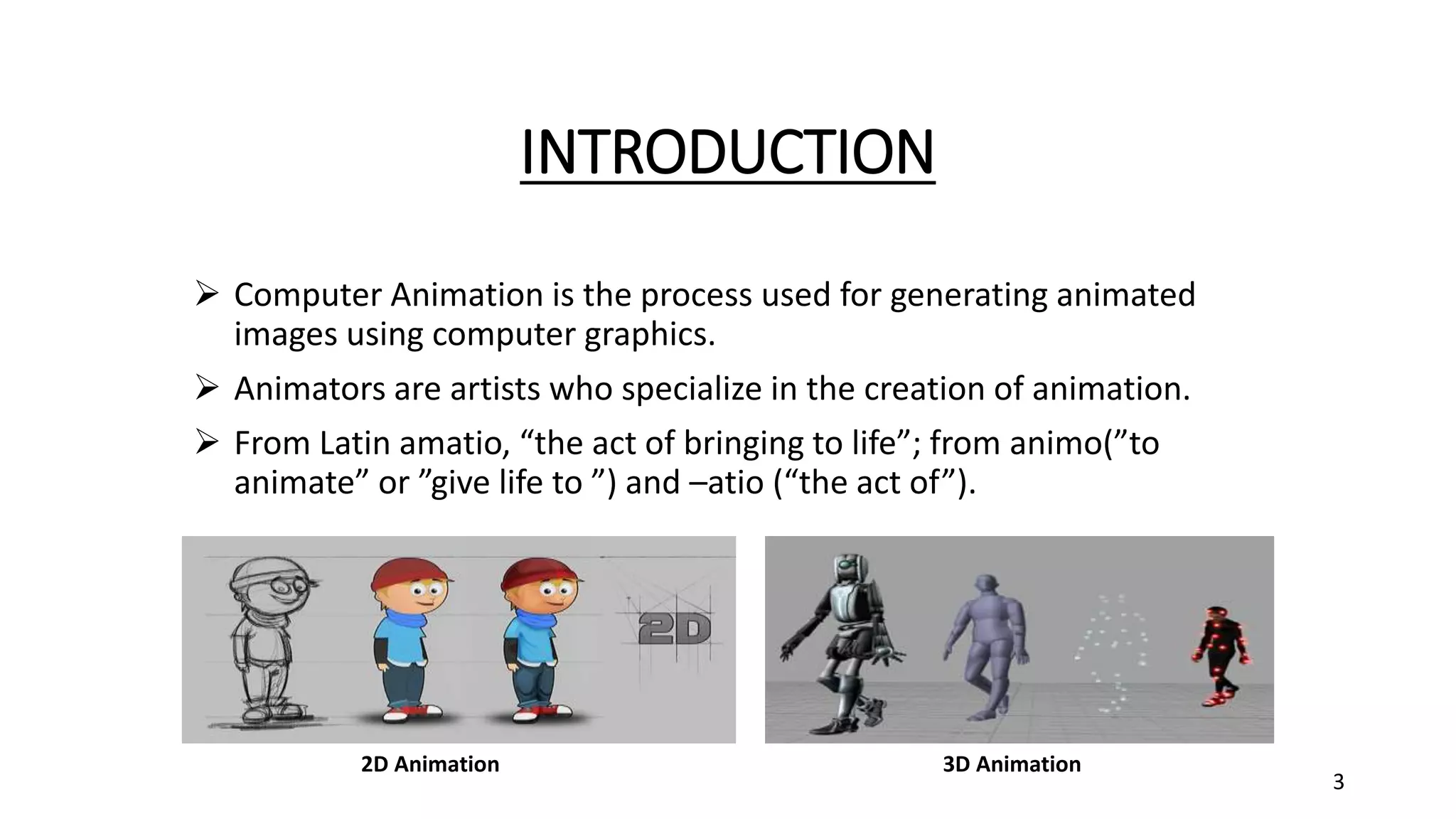 INTRODUCTION

➢ Computer Animation is the process used for generating animated images using computer graphics.

➢ Animators are artists who specialize in the creation of animation.

➢ From Latin amatio, “the act of bringing to life”; from animo(”to animate” or ”give life to ”) and –atio (“the act of”).

2D

2D Animation

3D Animation

3